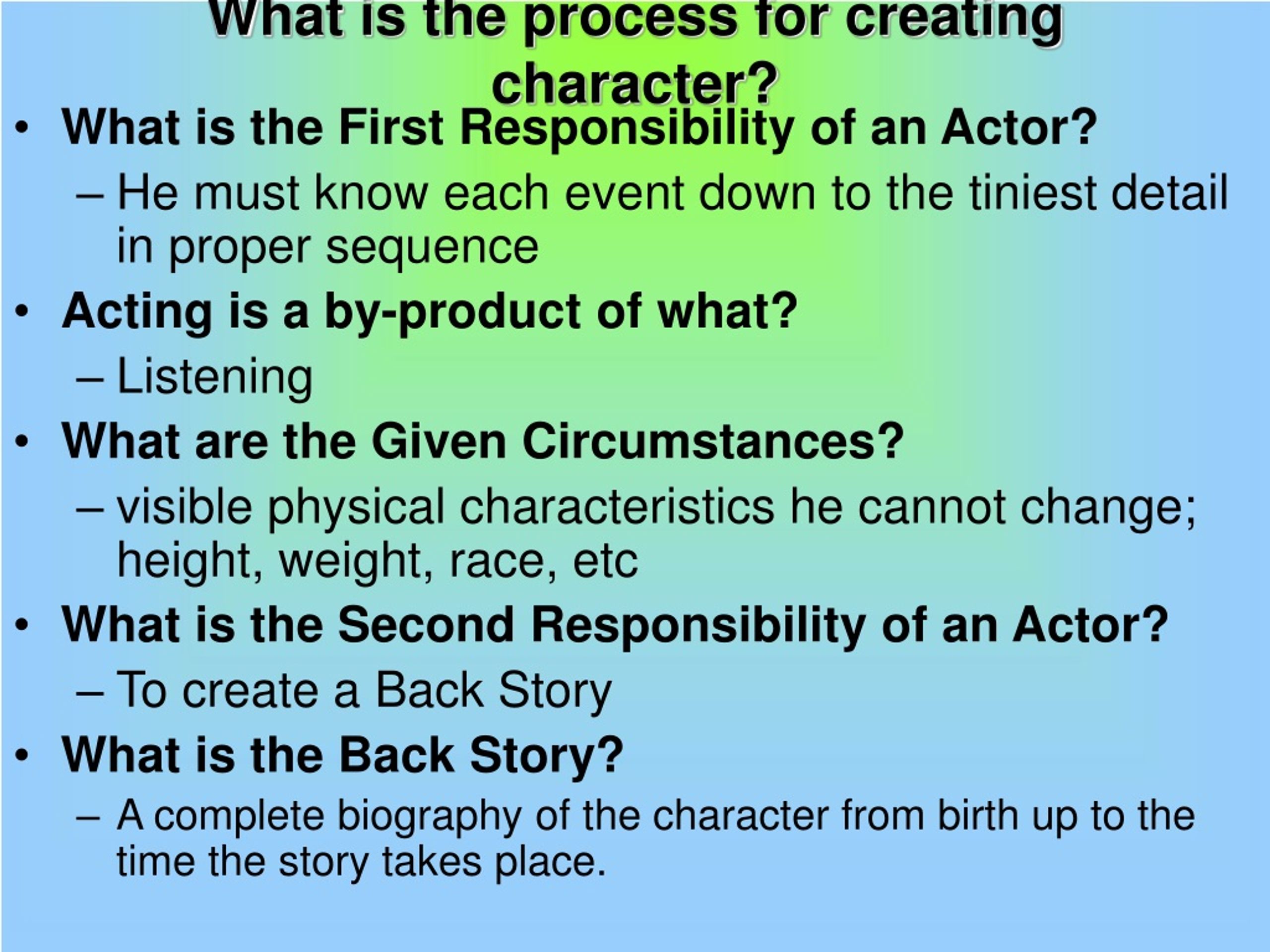 What is the process for creating character?

• What is the First Responsibility of an Actor?
– He must know each event down to the tiniest detail in proper sequence
• Acting is a by-product of what?
– Listening
• What are the Given Circumstances?
– visible physical characteristics he cannot change; height, weight, race, etc
• What is the Second Responsibility of an Actor?
– To create a Back Story
• What is the Back Story?
– A complete biography of the character from birth up to the time the story takes place.